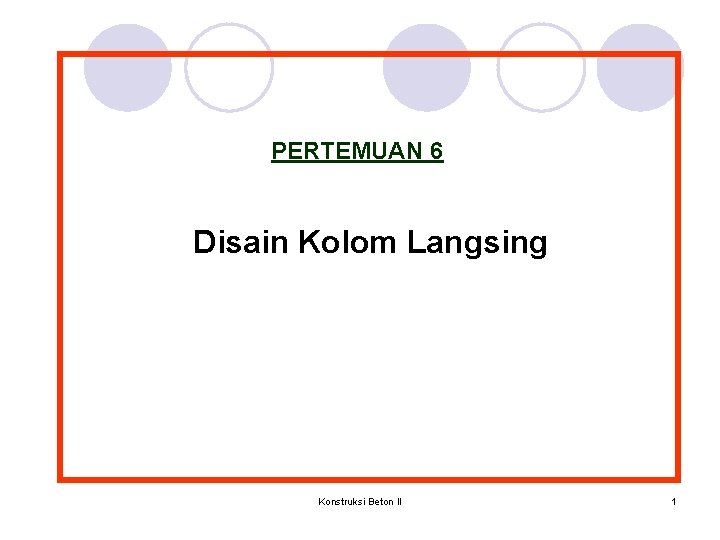 PERTEMUAN 6

Disain Kolom Langsing

Konstruksi Beton II

1